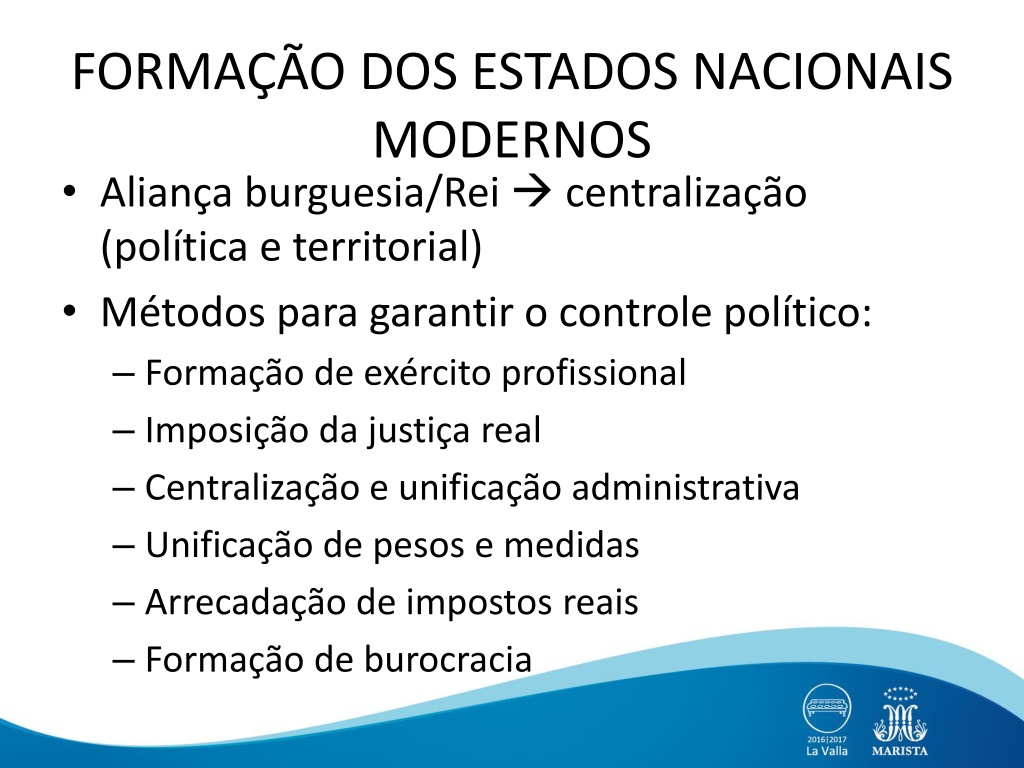 FORMAÇÃO DOS ESTADOS NACIONAIS MODERNOS

• Aliança burguesia/Rei → centralização (política e territorial)

• Métodos para garantir o controle político:
– Formação de exército profissional
– Imposição da justiça real
– Centralização e unificação administrativa
– Unificação de pesos e medidas
– Arrecadação de impostos reais
– Formação de burocracia

2016|2017
La Valla

MARISTA